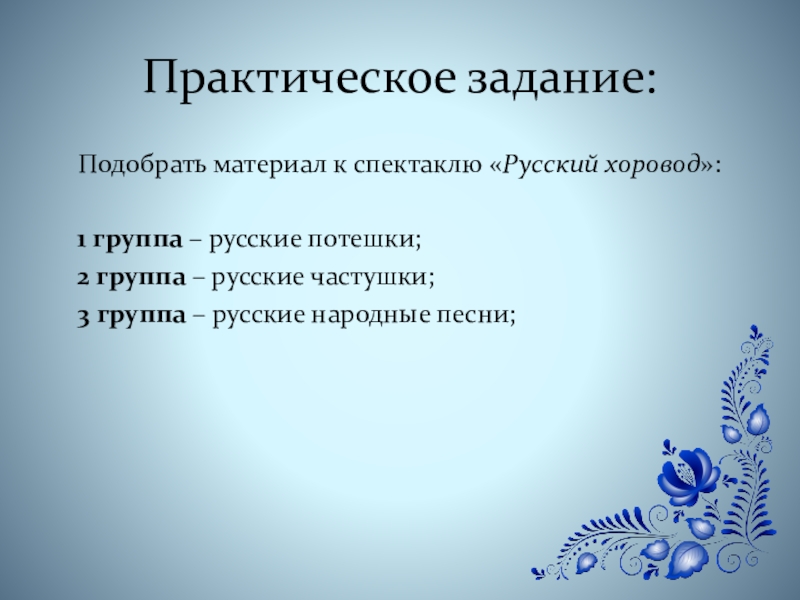 Практическое задание:

Подобрать материал к спектаклю «Русский хоровод»:

1 группа – русские потешки;

2 группа – русские частушки;

3 группа – русские народные песни;